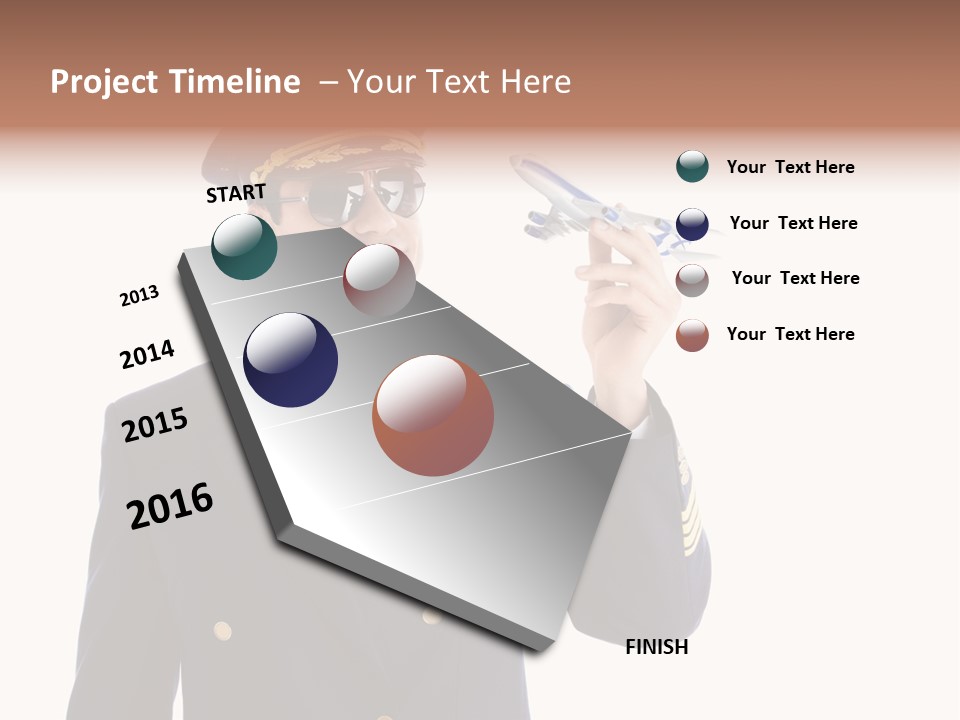 Project Timeline – Your Text Here

START

2013

2014

2015

2016

FINISH

Your Text Here

Your Text Here

Your Text Here

Your Text Here